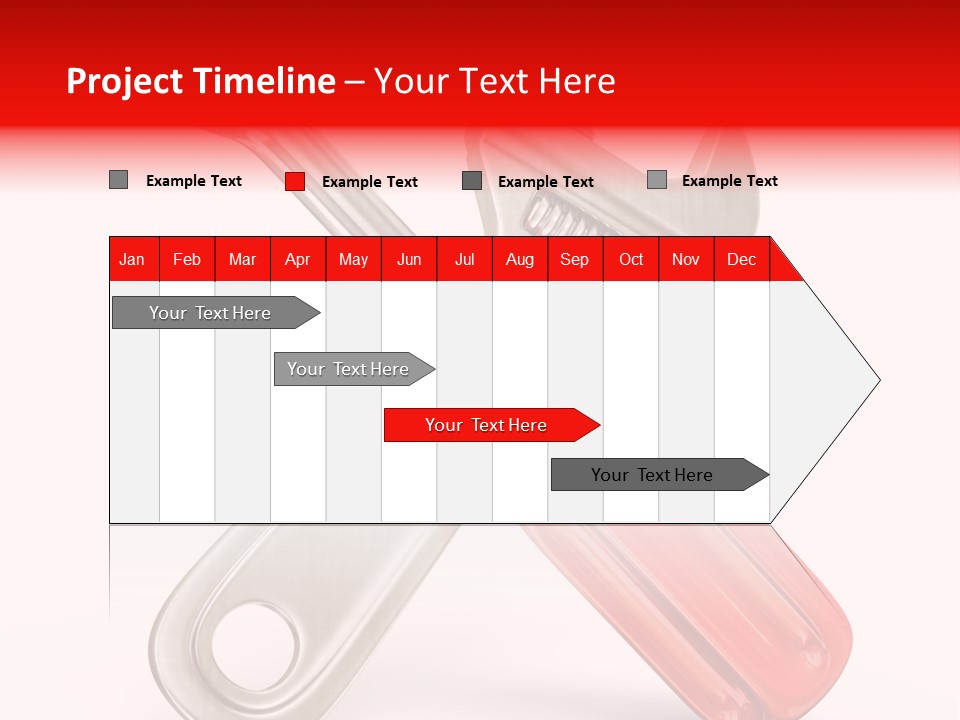 Project Timeline – Your Text Here

Example Text
Example Text
Example Text
Example Text

| Jan | Feb | Mar | Apr | May | Jun | Jul | Aug | Sep | Oct | Nov | Dec |
|---|---|---|---|---|---|---|---|---|---|---|---|

Your Text Here
Your Text Here
Your Text Here
Your Text Here